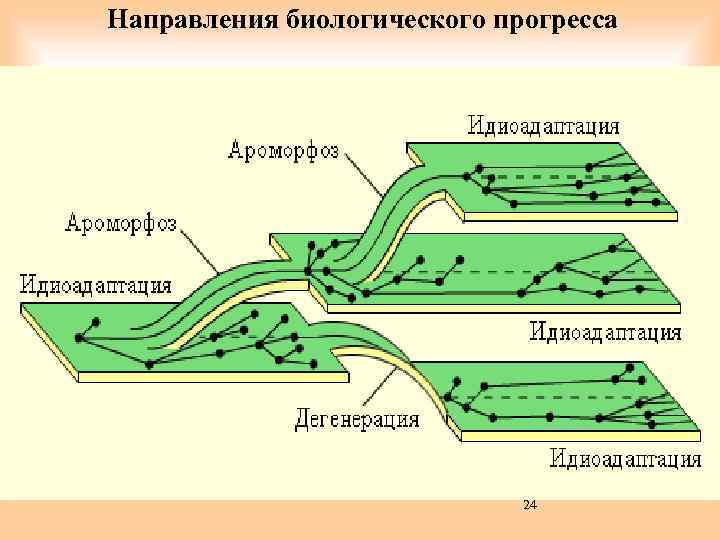 Направления биологического прогресса

Идиоадаптация

Ароморфоз

Ароморфоз

Идиоадаптация

Идиоадаптация

Дегенерация

Идиоадаптация

24